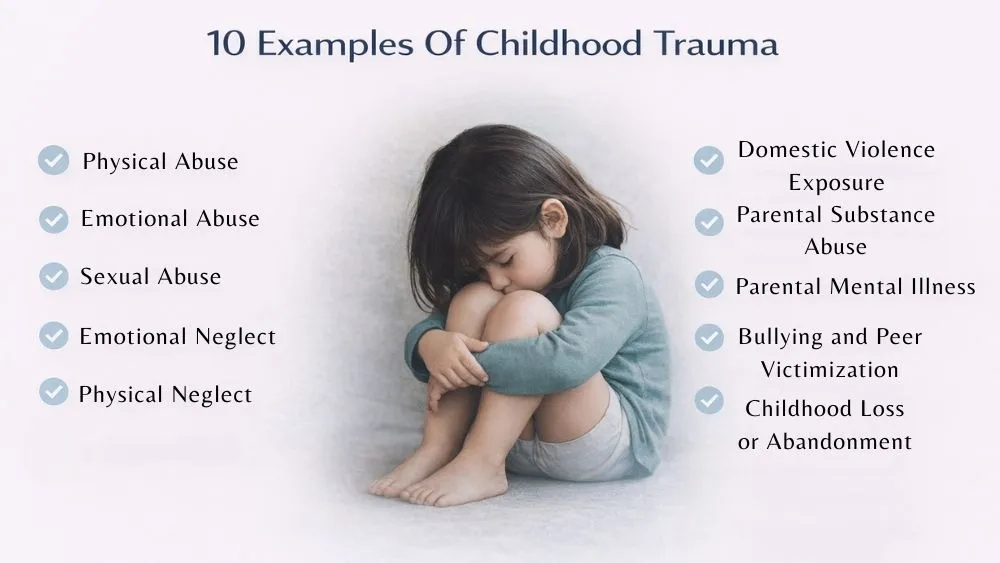 10 Examples Of Childhood Trauma

Physical Abuse

Emotional Abuse

Sexual Abuse

Emotional Neglect

Physical Neglect

Domestic Violence Exposure

Parental Substance Abuse

Parental Mental Illness

Bullying and Peer Victimization

Childhood Loss or Abandonment